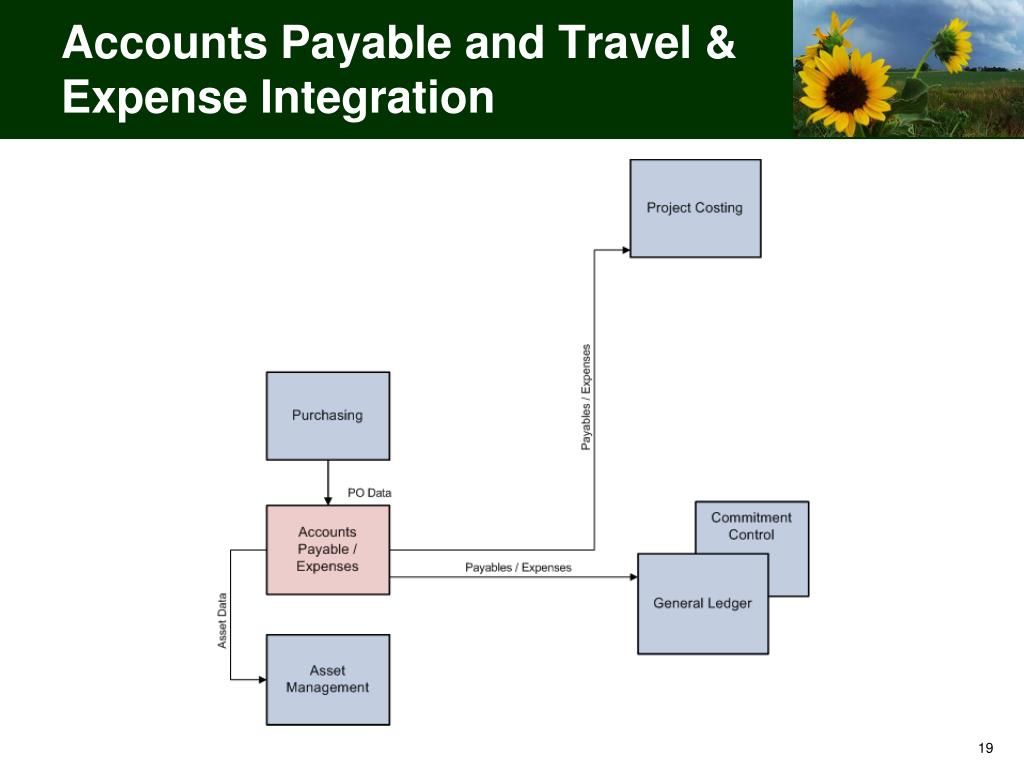 Accounts Payable and Travel & Expense Integration

Project Costing

Payables / Expenses

Purchasing

PO Data

Accounts Payable / Expenses

Payables / Expenses

Commitment Control

General Ledger

Asset Data

Asset Management

19